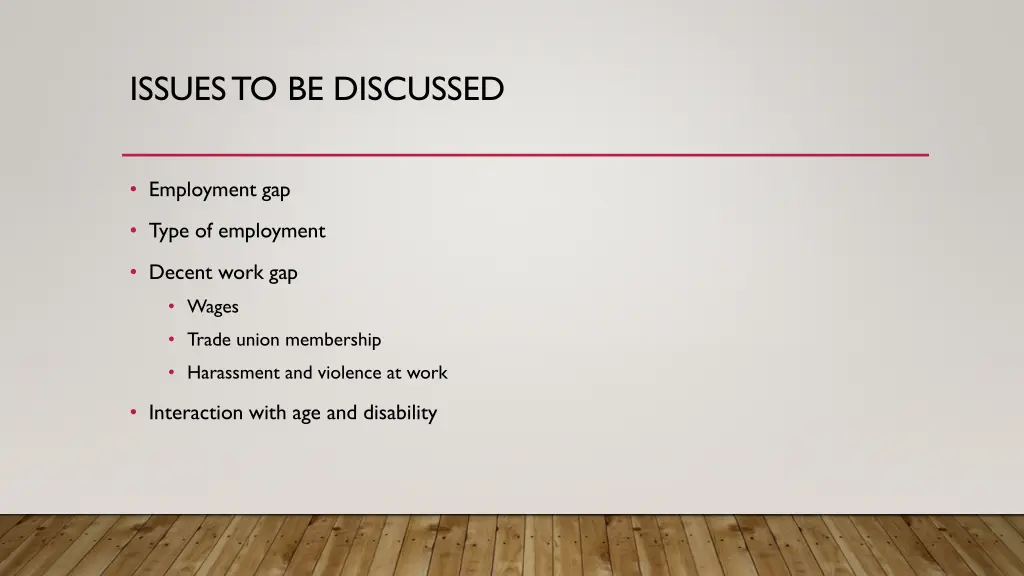 ISSUES TO BE DISCUSSED

• Employment gap
• Type of employment
• Decent work gap
  • Wages
  • Trade union membership
  • Harassment and violence at work
• Interaction with age and disability